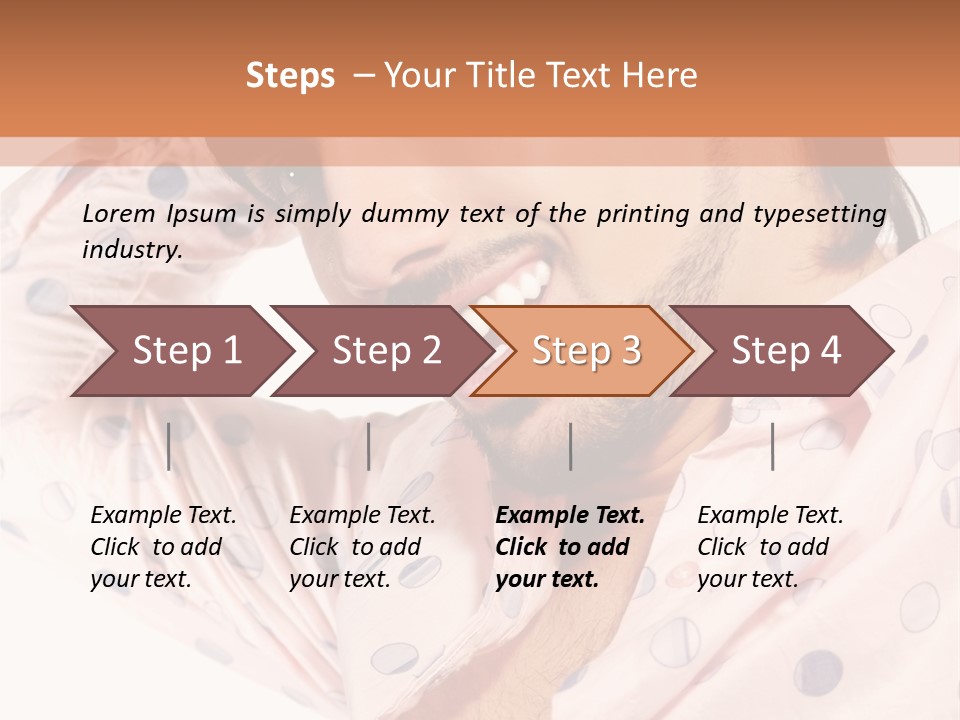 Steps – Your Title Text Here

Lorem Ipsum is simply dummy text of the printing and typesetting industry.

Step 1

Step 2

Step 3

Step 4

Example Text. Click to add your text.

Example Text. Click to add your text.

Example Text. Click to add your text.

Example Text. Click to add your text.